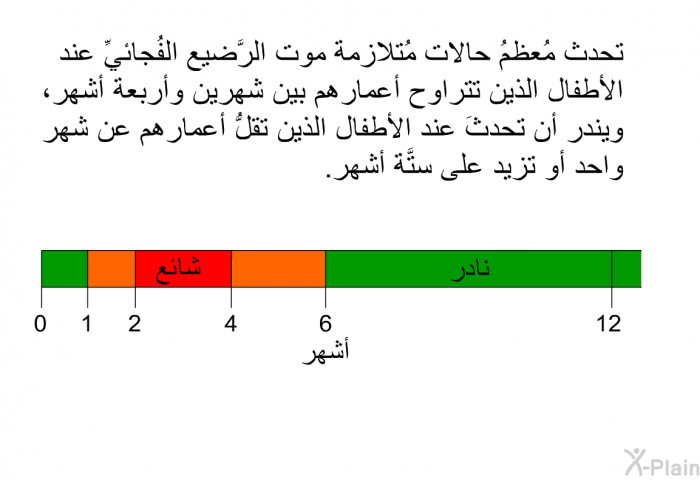 تحدث مُعظمُ حالات مُتلازمة موت الرَّضيع الفُجائيِّ عند الأطفال الذين تتراوح أعمارهم بين شهرين وأربعة أشهر، ويندر أن تحدثَ عند الأطفال الذين تقلُّ أعمارهم عن شهر واحد أو تزيد على ستَّة أشهر.

شائع

نادر

0 1 2 4 6 12

أشهر

X-Plain